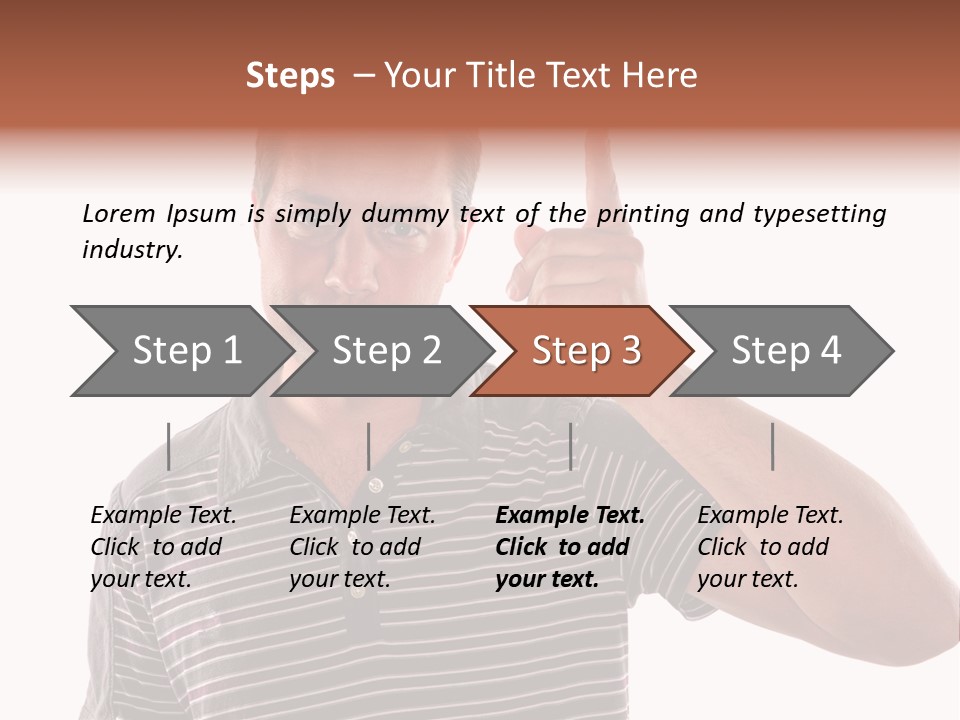 Steps – Your Title Text Here

Lorem Ipsum is simply dummy text of the printing and typesetting industry.

Step 1

Step 2

Step 3

Step 4

Example Text. Click to add your text.

Example Text. Click to add your text.

Example Text. Click to add your text.

Example Text. Click to add your text.